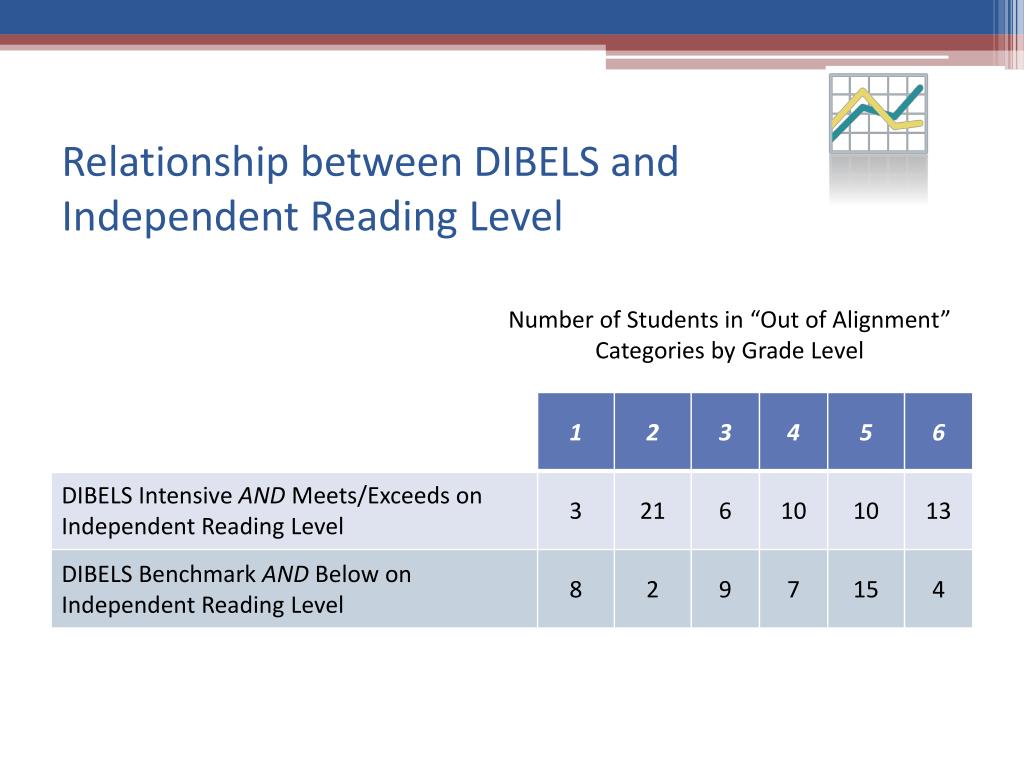 Relationship between DIBELS and Independent Reading Level

Number of Students in “Out of Alignment” Categories by Grade Level

| | 1 | 2 | 3 | 4 | 5 | 6 |
|---|---|---|---|---|---|---|
| DIBELS Intensive AND Meets/Exceeds on Independent Reading Level | 3 | 21 | 6 | 10 | 10 | 13 |
| DIBELS Benchmark AND Below on Independent Reading Level | 8 | 2 | 9 | 7 | 15 | 4 |